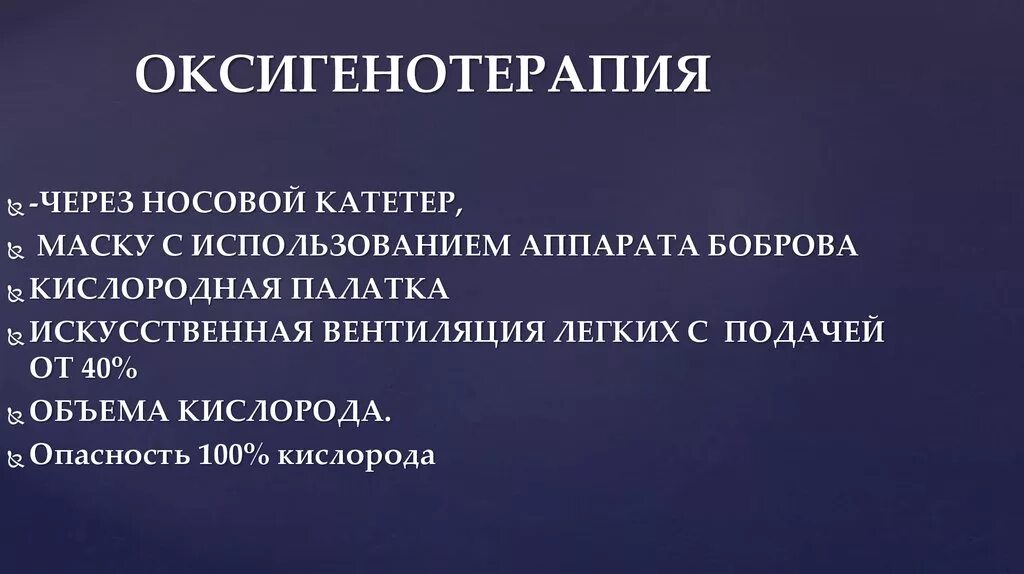 ОКСИГЕНОТЕРАПИЯ

-ЧЕРЕЗ НОСОВОЙ КАТЕТЕР,
МАСКУ С ИСПОЛЬЗОВАНИЕМ АППАРАТА БОБРОВА
КИСЛОРОДНАЯ ПАЛАТКА
ИСКУССТВЕННАЯ ВЕНТИЛЯЦИЯ ЛЕГКИХ С ПОДАЧЕЙ ОТ 40%
ОБЪЕМА КИСЛОРОДА.
Опасность 100% кислорода